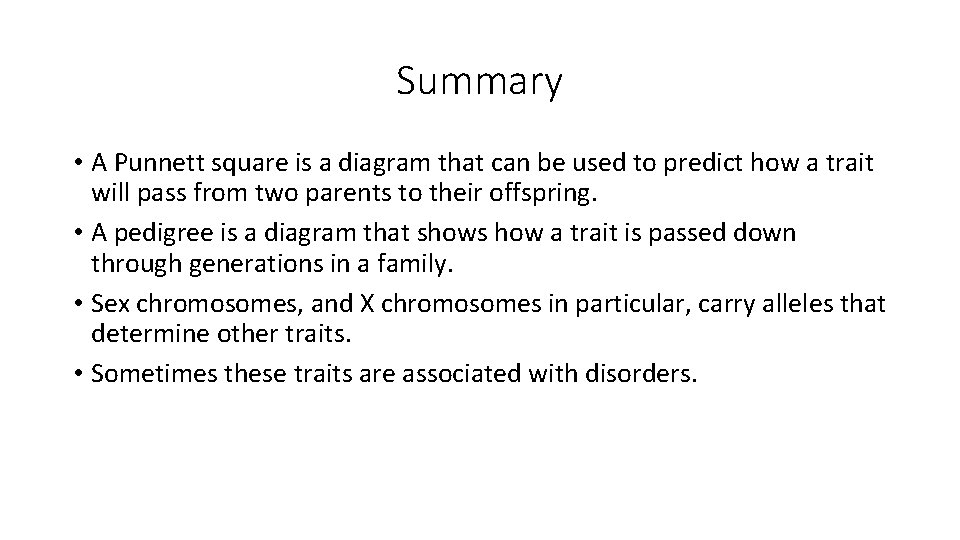 Summary

• A Punnett square is a diagram that can be used to predict how a trait will pass from two parents to their offspring.
• A pedigree is a diagram that shows how a trait is passed down through generations in a family.
• Sex chromosomes, and X chromosomes in particular, carry alleles that determine other traits.
• Sometimes these traits are associated with disorders.